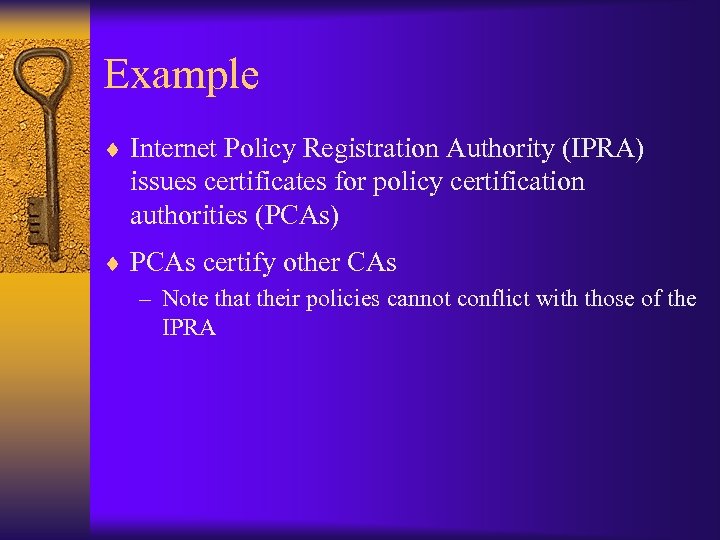 Example

♦ Internet Policy Registration Authority (IPRA) issues certificates for policy certification authorities (PCAs)

♦ PCAs certify other CAs

– Note that their policies cannot conflict with those of the IPRA